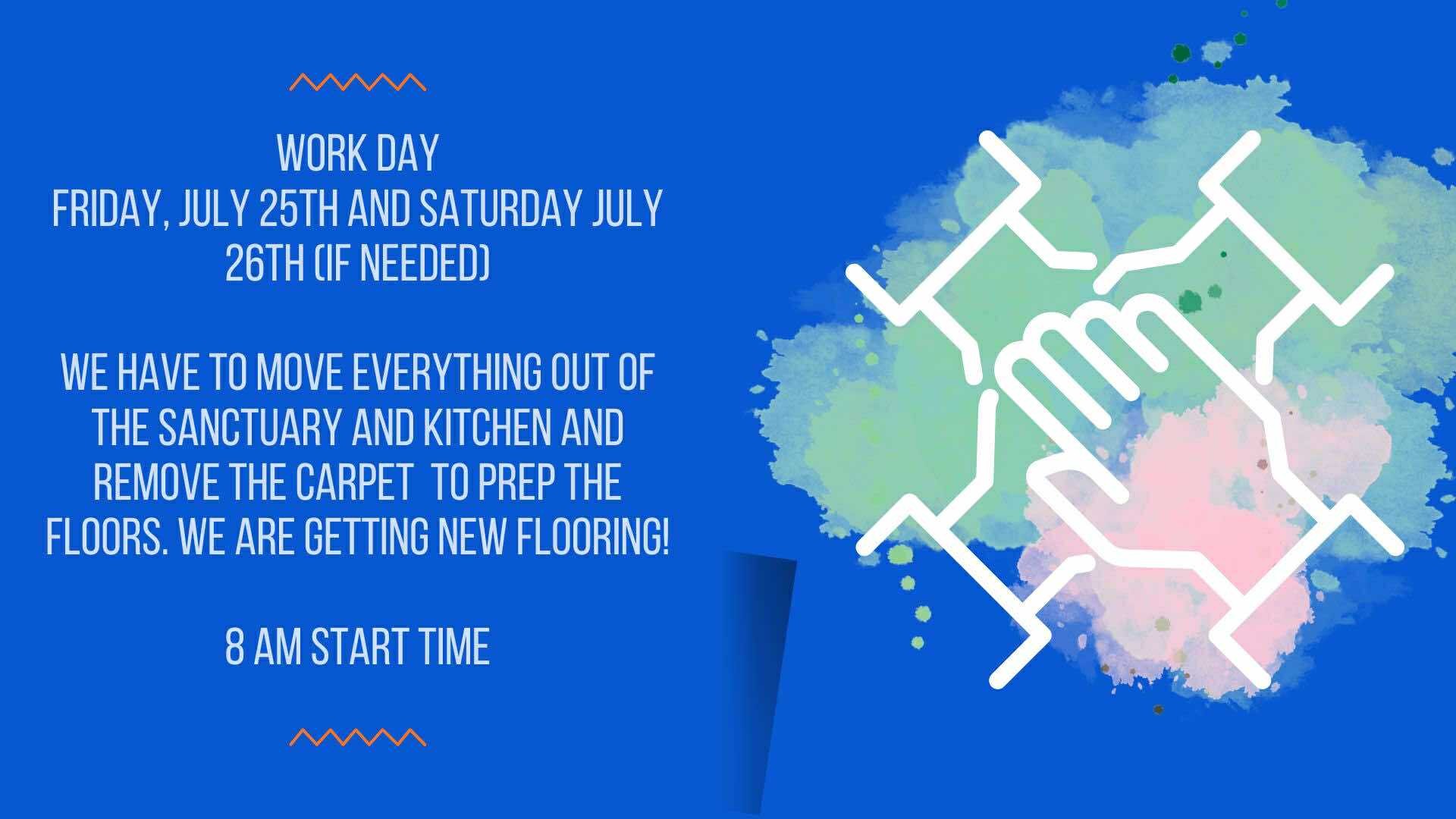 WORK DAY
FRIDAY, JULY 25TH AND SATURDAY JULY 26TH (IF NEEDED)

WE HAVE TO MOVE EVERYTHING OUT OF THE SANCTUARY AND KITCHEN AND REMOVE THE CARPET TO PREP THE FLOORS. WE ARE GETTING NEW FLOORING!

8 AM START TIME